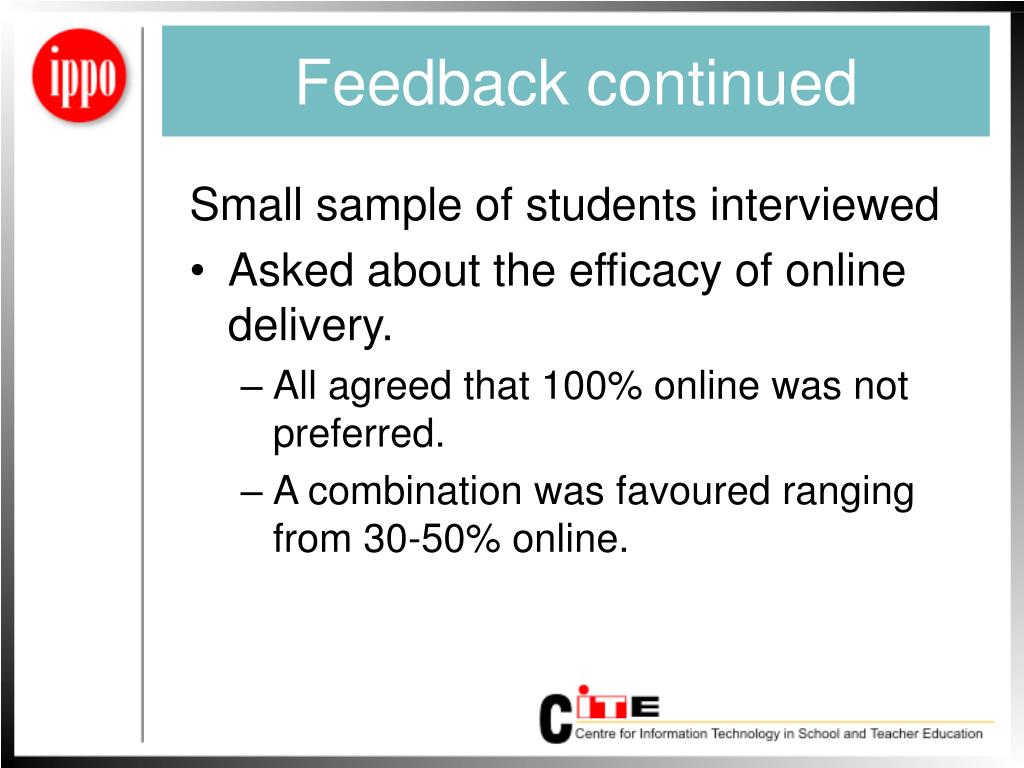 ippo

Feedback continued

Small sample of students interviewed

• Asked about the efficacy of online delivery.

– All agreed that 100% online was not preferred.

– A combination was favoured ranging from 30-50% online.

CITE
Centre for Information Technology in School and Teacher Education